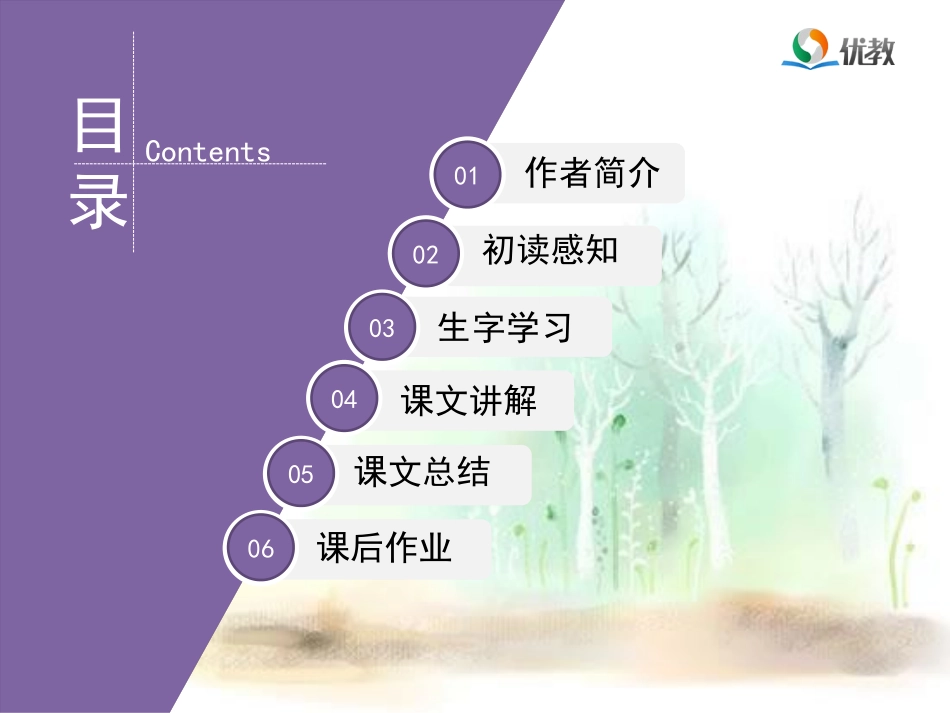 优教

目录

Contents

01 作者简介

02 初读感知

03 生字学习

04 课文讲解

05 课文总结

06 课后作业